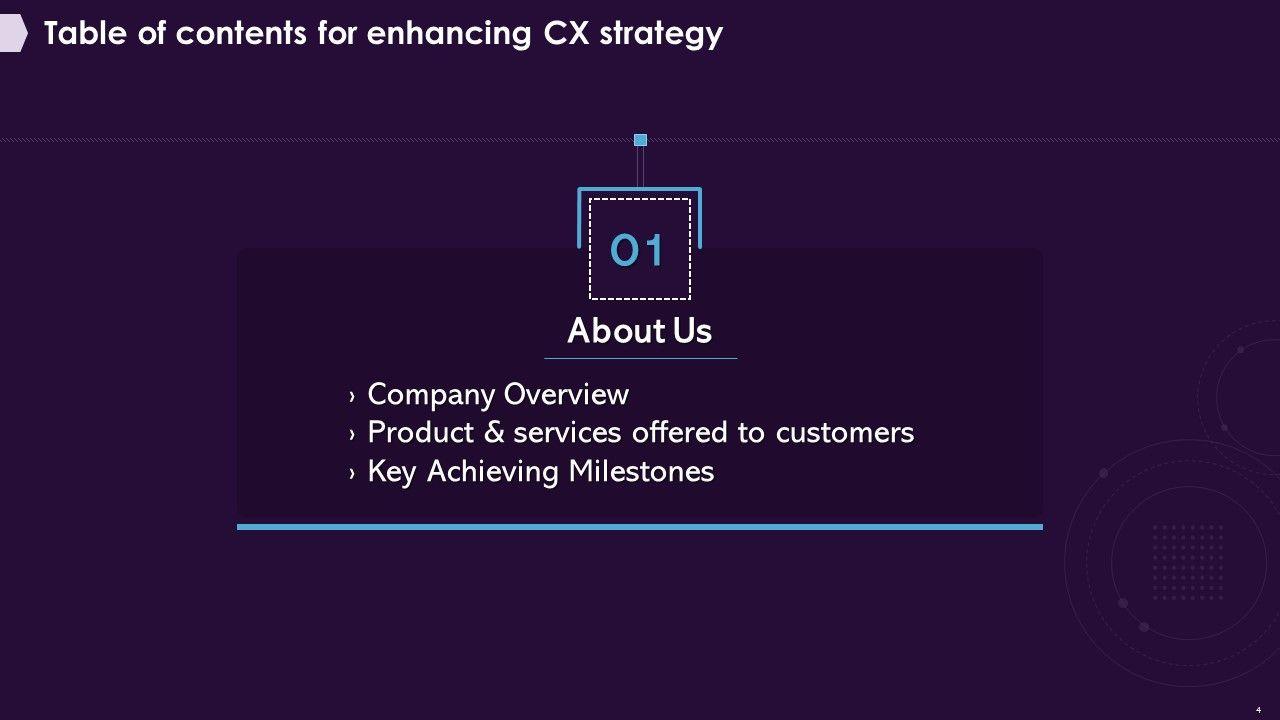 Table of contents for enhancing CX strategy

01

About Us

› Company Overview
› Product & services offered to customers
› Key Achieving Milestones

4